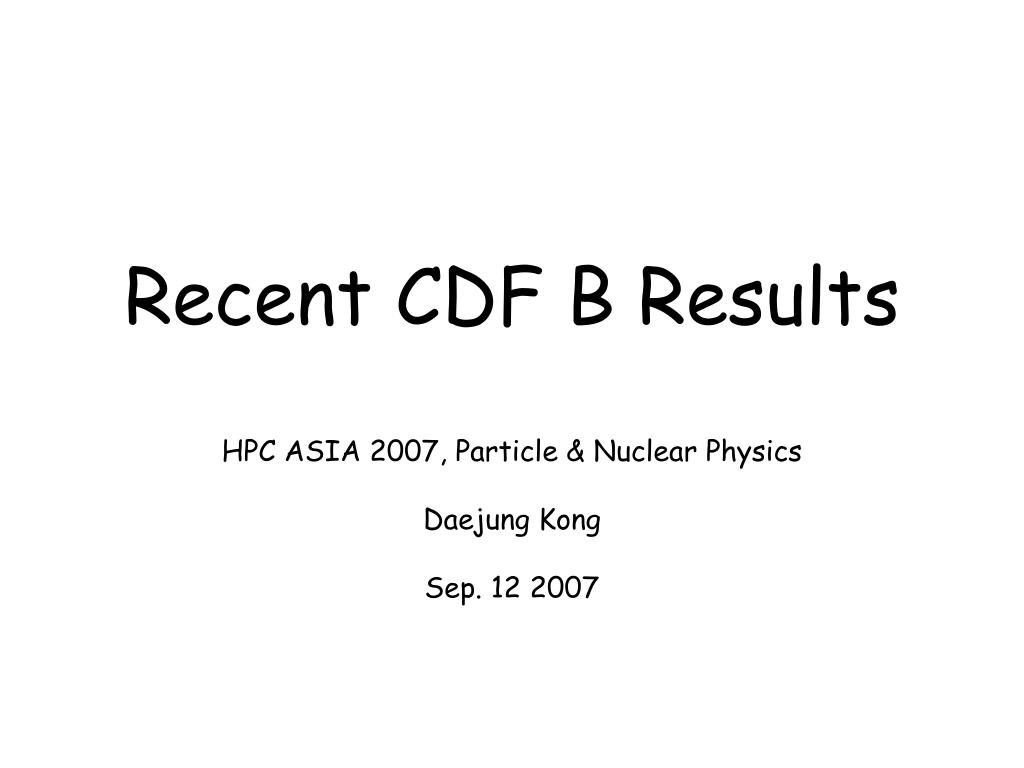 Recent CDF B Results

HPC ASIA 2007, Particle & Nuclear Physics

Daejung Kong

Sep. 12 2007